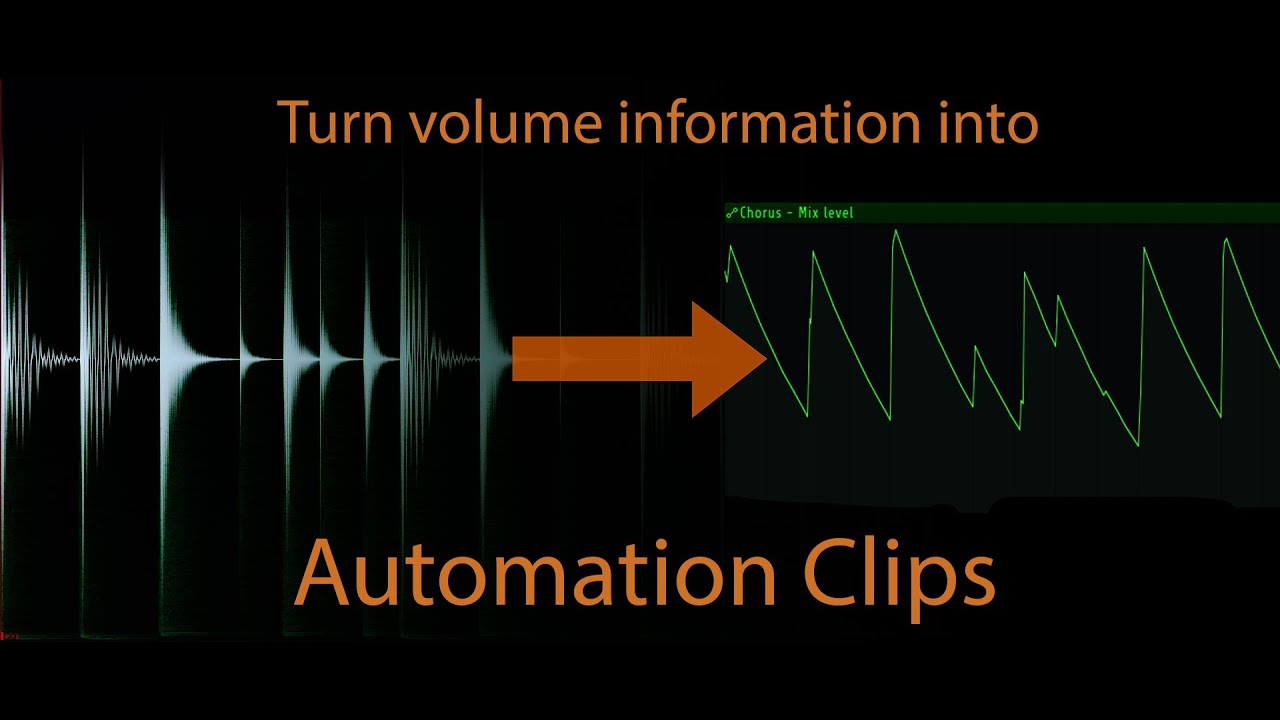 Turn volume information into

Chorus - Mix level

Automation Clips